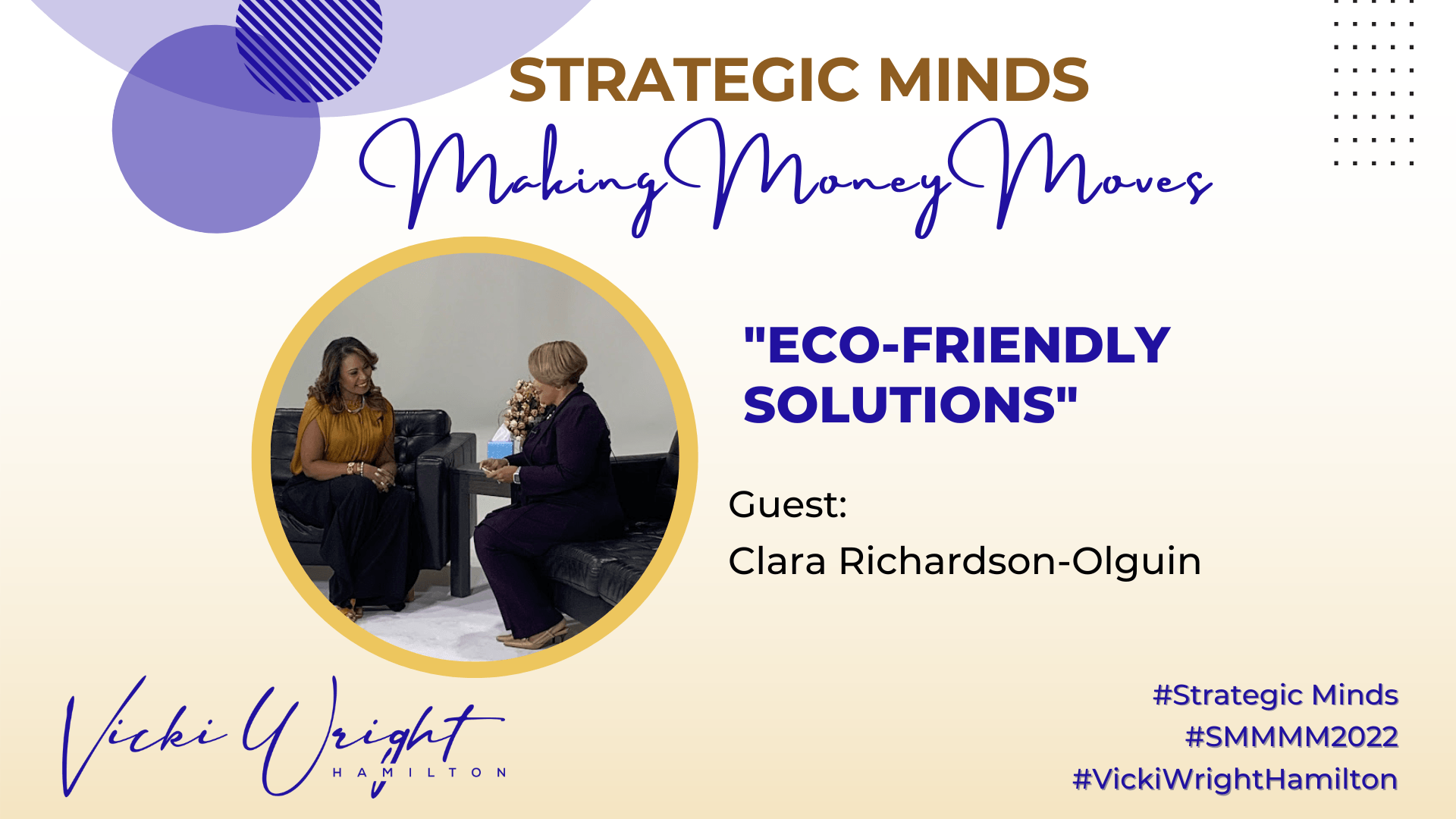 STRATEGIC MINDS
Making Money Moves

"ECO-FRIENDLY SOLUTIONS"

Guest:
Clara Richardson-Olguin

Vicki Wright
HAMILTON

#Strategic Minds
#SMMMM2022
#VickiWrightHamilton